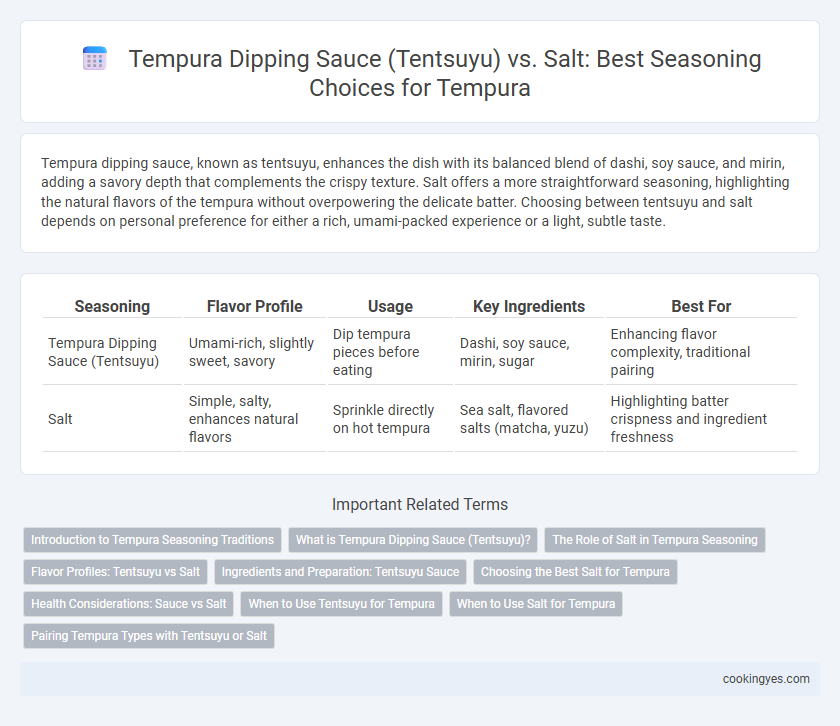 Tempura Dipping Sauce (Tentsuyu) vs. Salt: Best Seasoning Choices for Tempura

Tempura dipping sauce, known as tentsuyu, enhances the dish with its balanced blend of dashi, soy sauce, and mirin, adding a savory depth that complements the crispy texture. Salt offers a more straightforward seasoning, highlighting the natural flavors of the tempura without overpowering the delicate batter. Choosing between tentsuyu and salt depends on personal preference for either a rich, umami-packed experience or a light, subtle taste.

| Seasoning | Flavor Profile | Usage | Key Ingredients | Best For |
|---|---|---|---|---|
| Tempura Dipping Sauce (Tentsuyu) | Umami-rich, slightly sweet, savory | Dip tempura pieces before eating | Dashi, soy sauce, mirin, sugar | Enhancing flavor complexity, traditional pairing |
| Salt | Simple, salty, enhances natural flavors | Sprinkle directly on hot tempura | Sea salt, flavored salts (matcha, yuzu) | Highlighting batter crispness and ingredient freshness |

Important Related Terms

Introduction to Tempura Seasoning Traditions
What is Tempura Dipping Sauce (Tentsuyu)?
The Role of Salt in Tempura Seasoning
Flavor Profiles: Tentsuyu vs Salt
Ingredients and Preparation: Tentsuyu Sauce
Choosing the Best Salt for Tempura
Health Considerations: Sauce vs Salt
When to Use Tentsuyu for Tempura
When to Use Salt for Tempura
Pairing Tempura Types with Tentsuyu or Salt

cookingyes.com